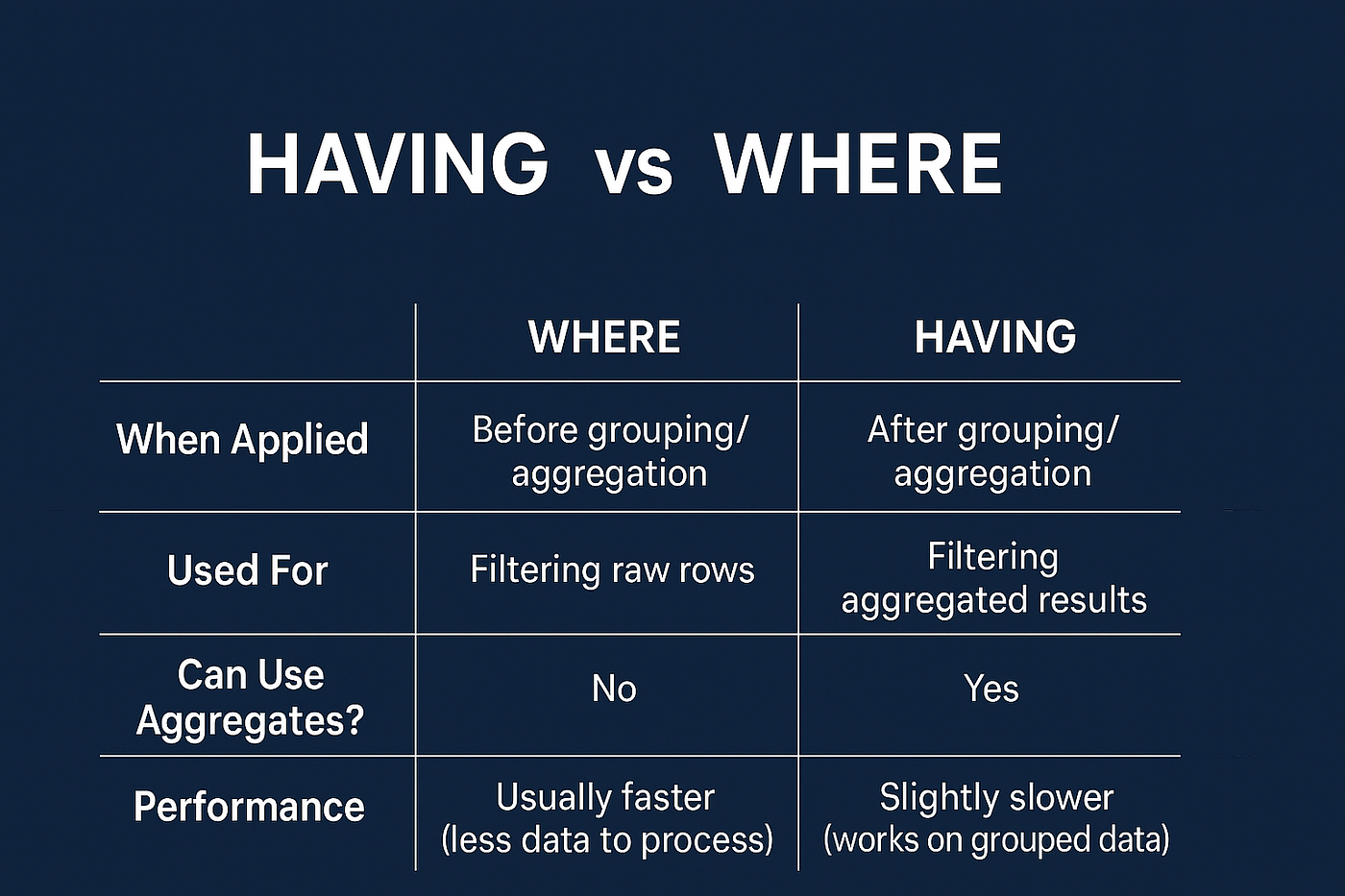 HAVING vs WHERE

| | WHERE | HAVING |
|---|---|---|
| When Applied | Before grouping/ aggregation | After grouping/ aggregation |
| Used For | Filtering raw rows | Filtering aggregated results |
| Can Use Aggregates? | No | Yes |
| Performance | Usually faster (less data to process) | Slightly slower (works on grouped data) |